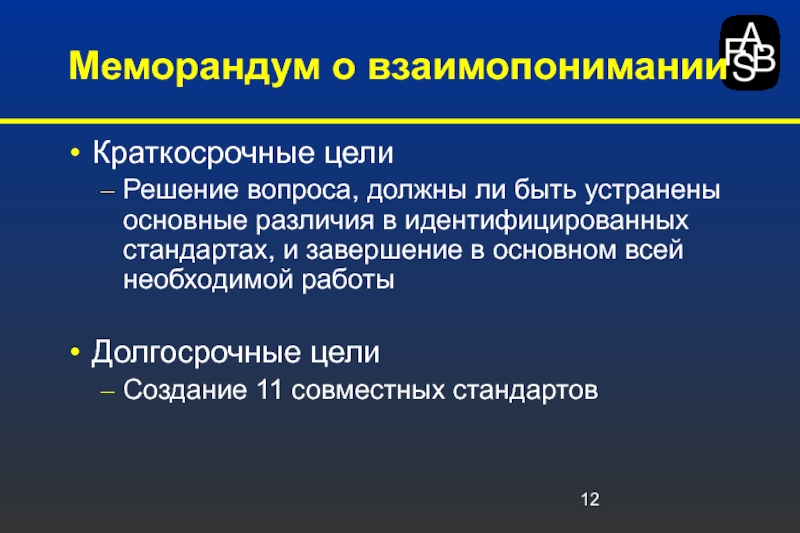 Меморандум о взаимопонимании

FASB

• Краткосрочные цели
– Решение вопроса, должны ли быть устранены основные различия в идентифицированных стандартах, и завершение в основном всей необходимой работы

• Долгосрочные цели
– Создание 11 совместных стандартов

12